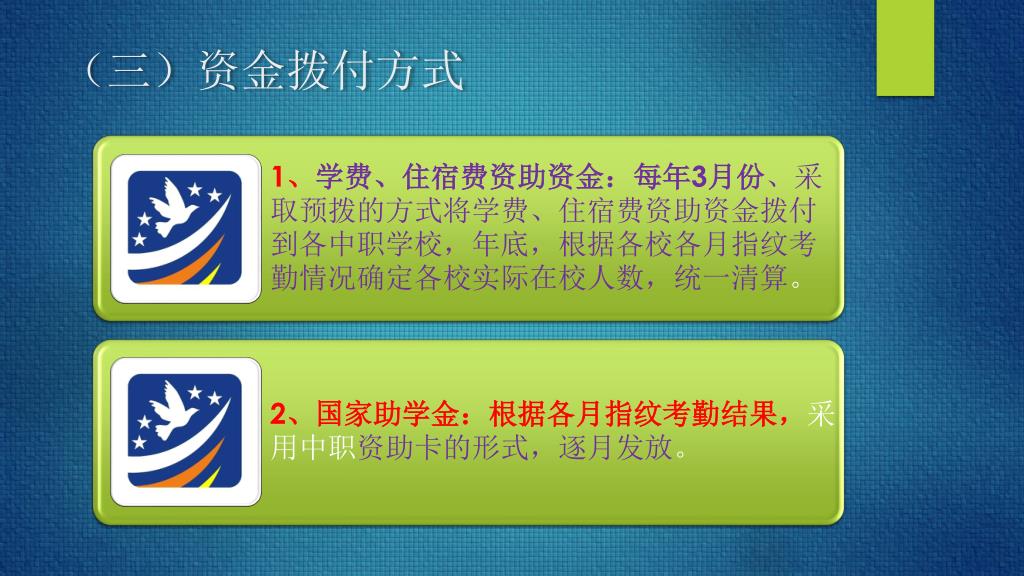 （三）资金拨付方式

1、学费、住宿费资助资金：每年3月份、采取预拨的方式将学费、住宿费资助资金拨付到各中职学校，年底，根据各校各月指纹考勤情况确定各校实际在校人数，统一清算。

2、国家助学金：根据各月指纹考勤结果，采用中职资助卡的形式，逐月发放。